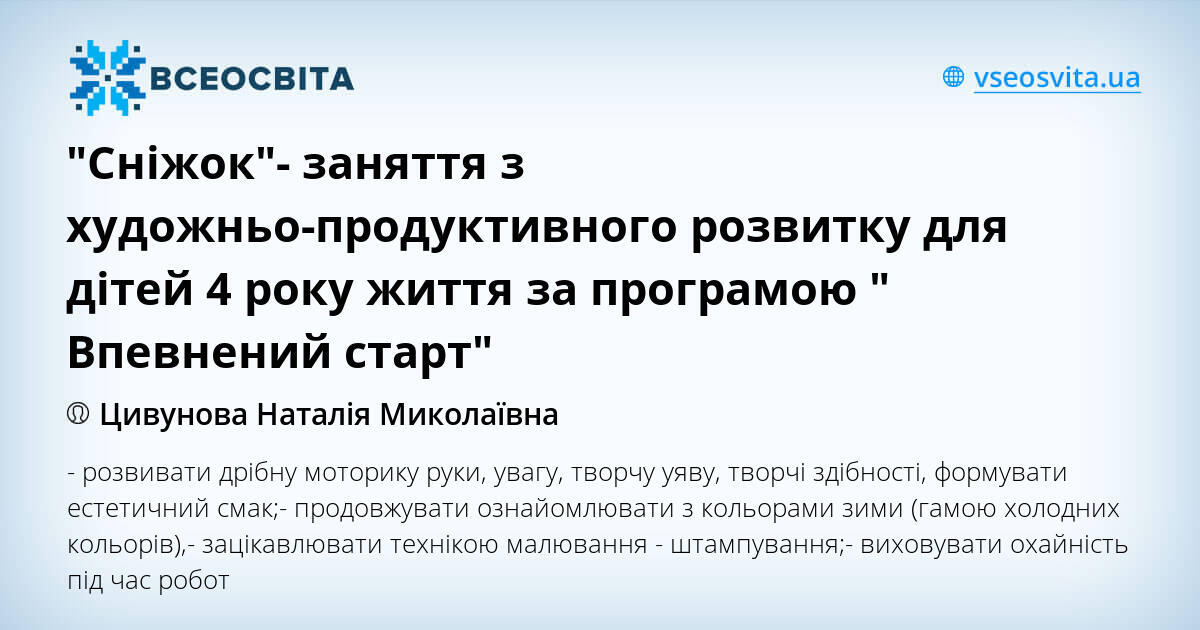 ВСЕОСВІТА

vseosvita.ua

"Сніжок"- заняття з художньо-продуктивного розвитку для дітей 4 року життя за програмою " Впевнений старт"

Цивунова Наталія Миколаївна

- розвивати дрібну моторику руки, увагу, творчу уяву, творчі здібності, формувати естетичний смак;- продовжувати ознайомлювати з кольорами зими (гамою холодних кольорів),- зацікавлювати технікою малювання - штампування;- виховувати охайність під час робот